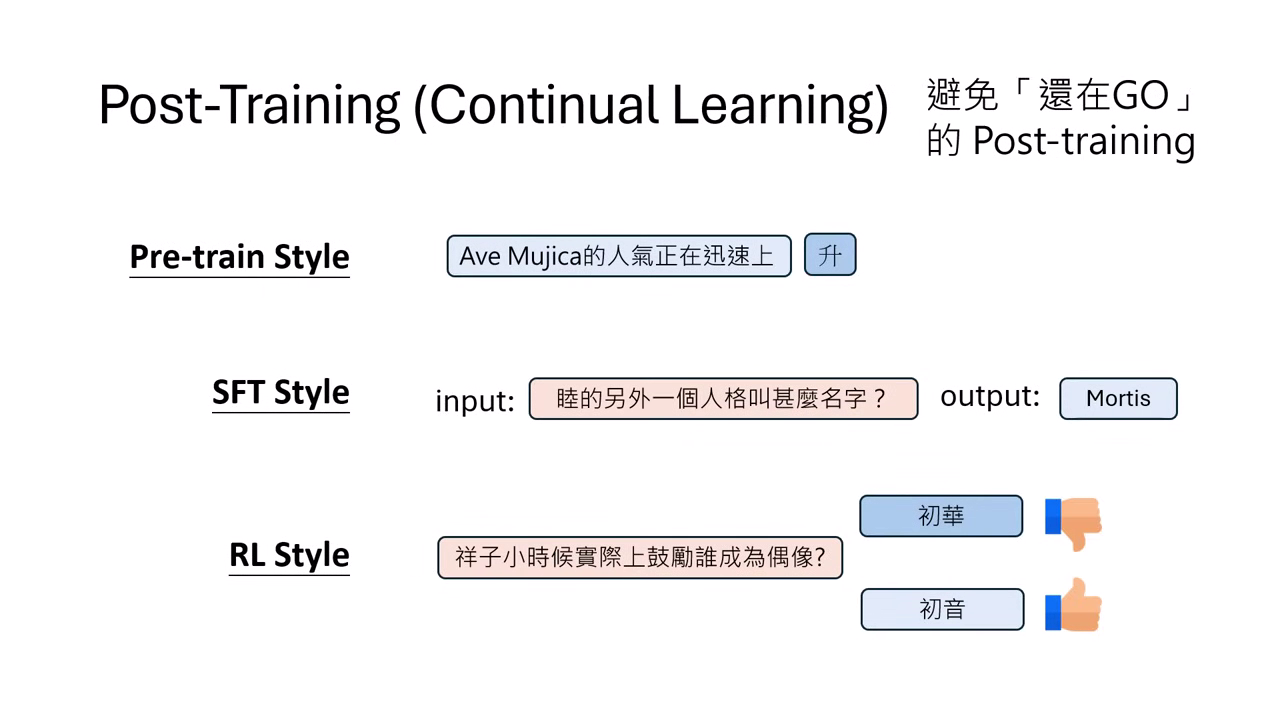 Post-Training (Continual Learning)

避免「還在GO」的 Post-training

Pre-train Style

Ave Mujica的人氣正在迅速上 升

SFT Style

input: 睦的另外一個人格叫甚麼名字？ output: Mortis

RL Style

祥子小時候實際上鼓勵誰成為偶像?

初華

初音